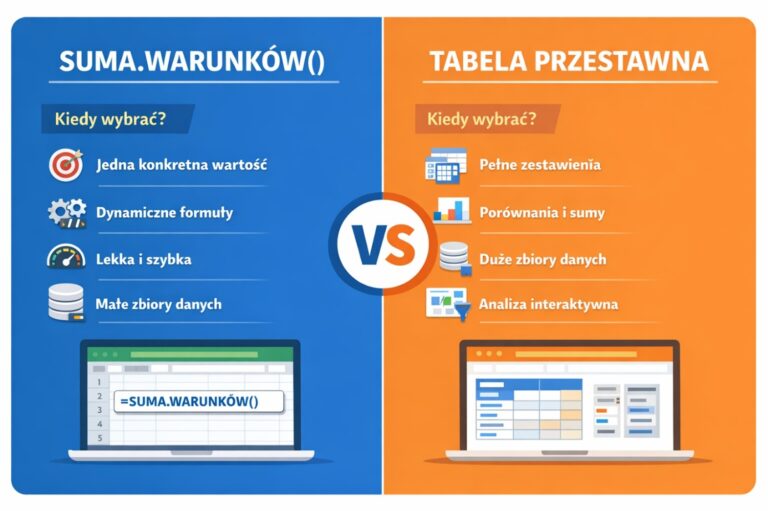 SUMA.WARUNKÓW()

Kiedy wybrać?

Jedna konkretna wartość

Dynamiczne formuły

Lekka i szybka

Małe zbiory danych

1
2
3
4
5

=SUMA.WARUNKÓW()

VS

TABELA PRZESTAWNA

Kiedy wybrać?

Pełne zestawienia

Porównania i sumy

Duże zbiory danych

Analiza interaktywna